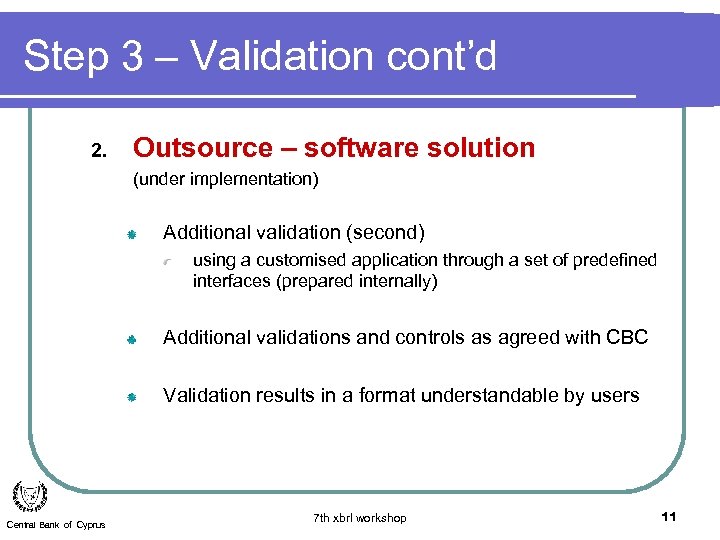 Step 3 – Validation cont'd

2. Outsource – software solution
(under implementation)

Additional validation (second)

using a customised application through a set of predefined interfaces (prepared internally)

Additional validations and controls as agreed with CBC

Validation results in a format understandable by users

Central Bank of Cyprus

7th xbrl workshop

11